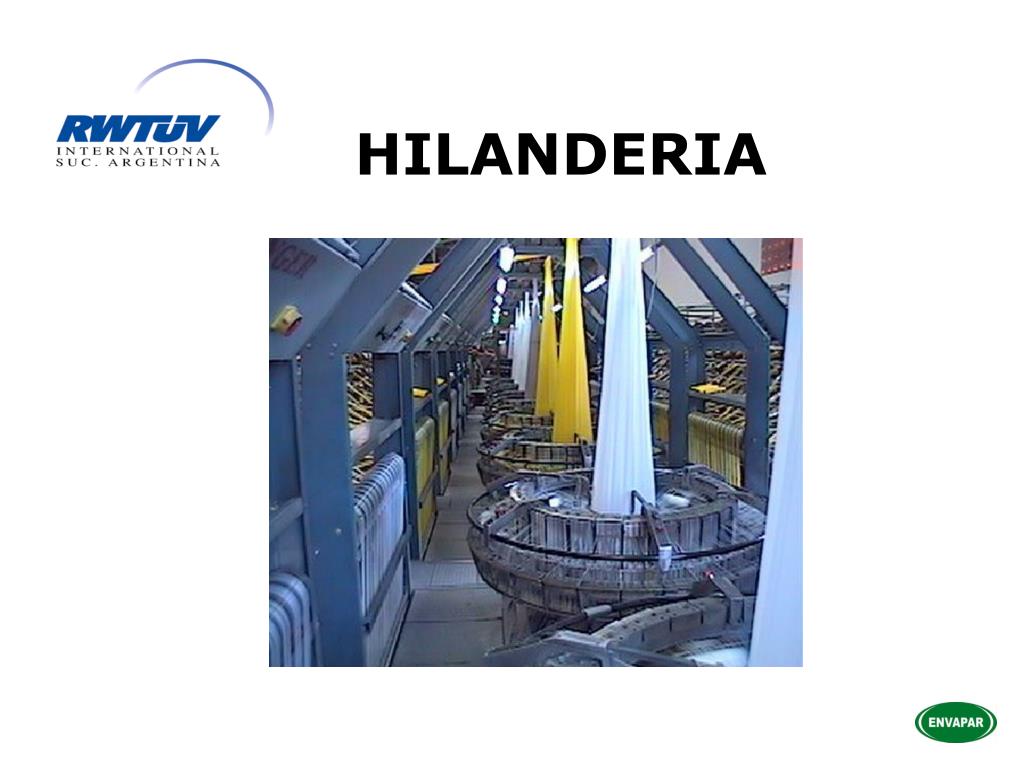 RWTÜV
INTERNATIONAL
SUC. ARGENTINA

HILANDERIA

ENVAPAR